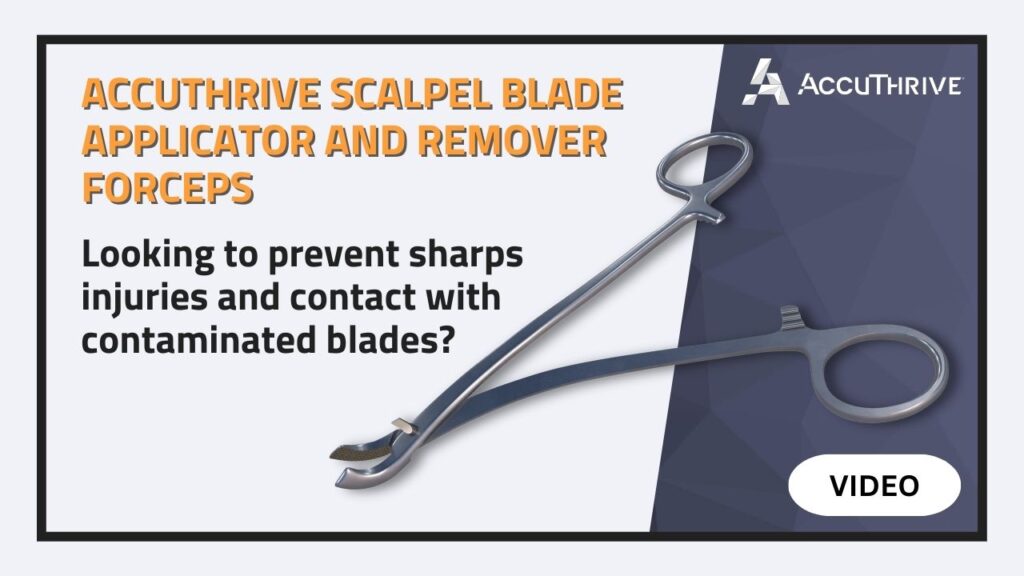 ACCUTHRIVE SCALPEL BLADE APPLICATOR AND REMOVER FORCEPS

Looking to prevent sharps injuries and contact with contaminated blades?

ACCUTHRIVE

VIDEO